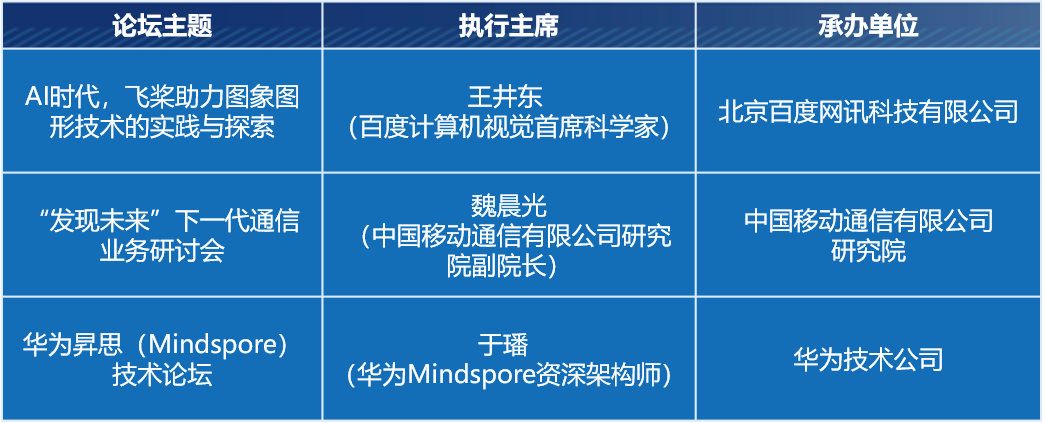 | 论坛主题 | 执行主席 | 承办单位 |
|---|---|---|
| AI时代，飞桨助力图象图形技术的实践与探索 | 王井东（百度计算机视觉首席科学家） | 北京百度网讯科技有限公司 |
| “发现未来”下一代通信业务研讨会 | 魏晨光（中国移动通信有限公司研究院副院长） | 中国移动通信有限公司研究院 |
| 华为昇思（Mindspore）技术论坛 | 于璠（华为Mindspore资深架构师） | 华为技术公司 |